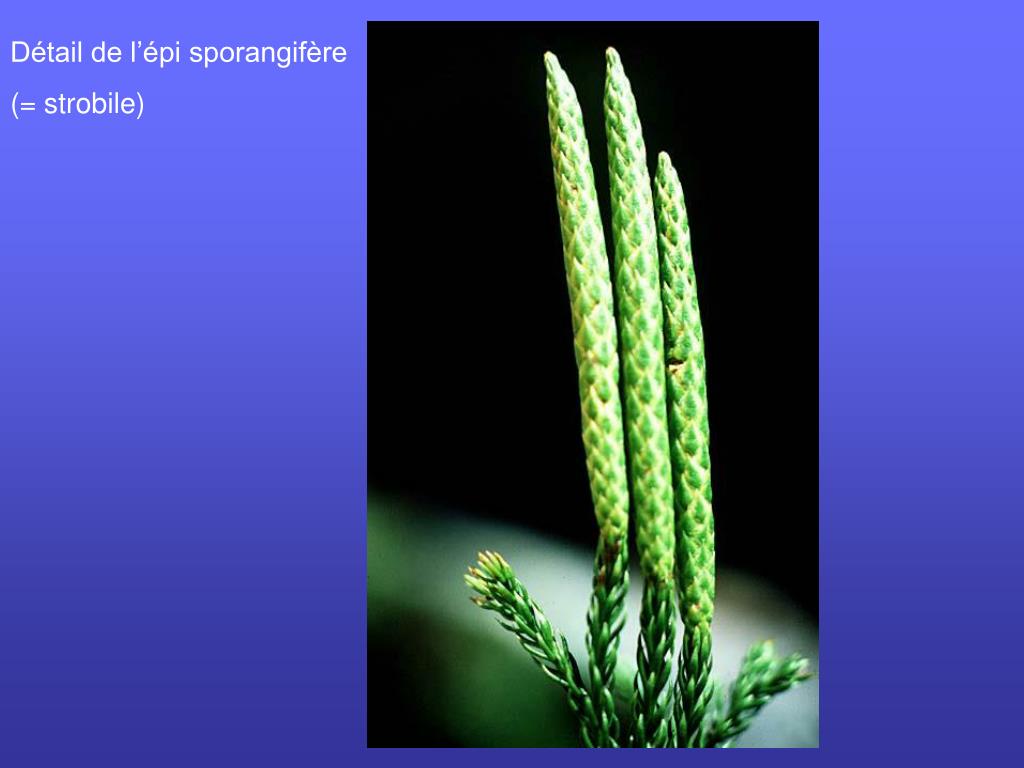 Détail de l’épi sporangifère

(= strobile)